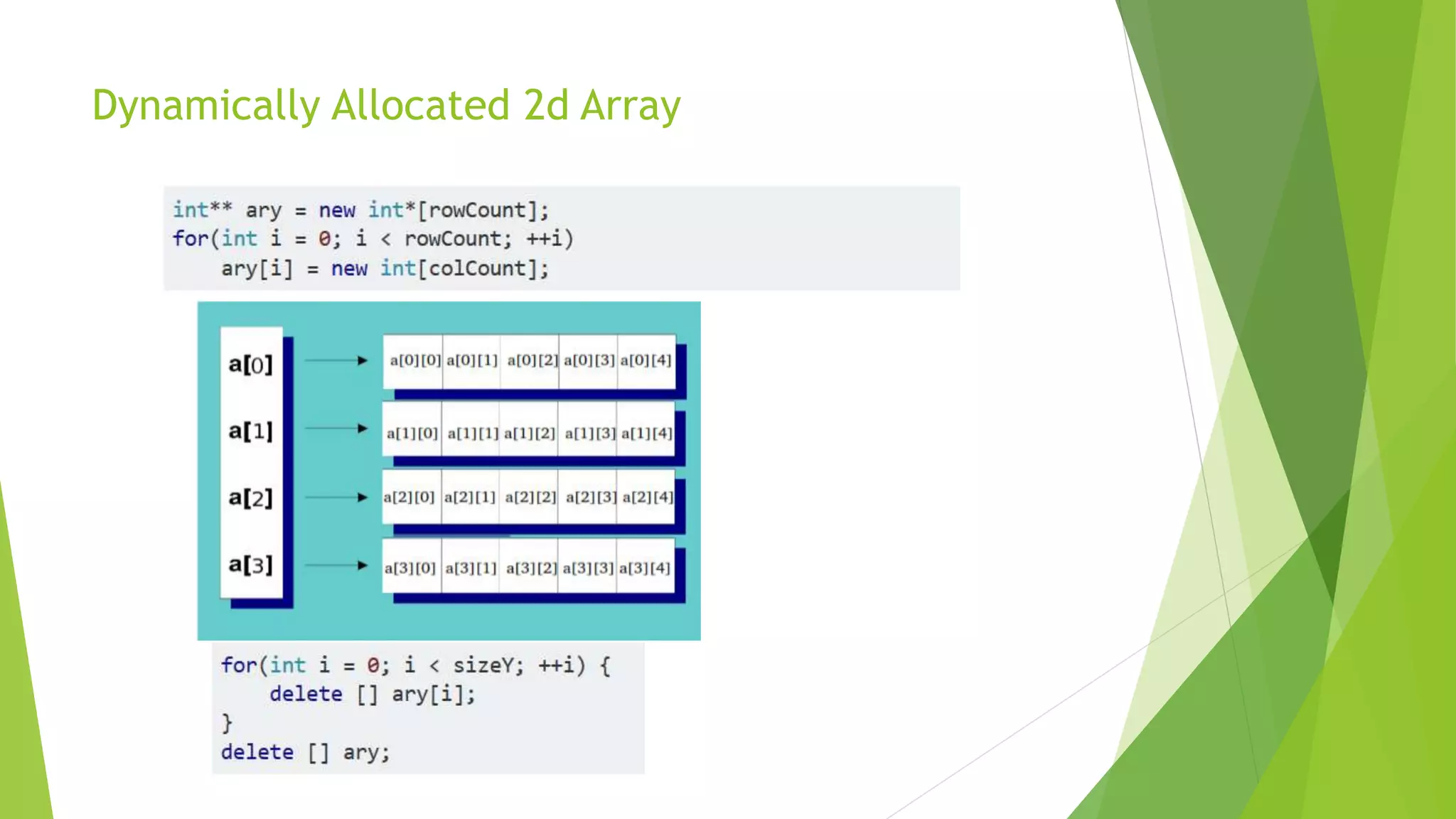 Dynamically Allocated 2d Array

int** ary = new int*[rowCount];
for(int i = 0; i < rowCount; ++i)
    ary[i] = new int[colCount];

a[0]
a[1]
a[2]
a[3]

| a[0][0] | a[0][1] | a[0][2] | a[0][3] | a[0][4] |
|---|---|---|---|---|
| a[1][0] | a[1][1] | a[1][2] | a[1][3] | a[1][4] |
| a[2][0] | a[2][1] | a[2][2] | a[2][3] | a[2][4] |
| a[3][0] | a[3][1] | a[3][2] | a[3][3] | a[3][4] |

for(int i = 0; i < sizeY; ++i) {
    delete [] ary[i];
}
delete [] ary;